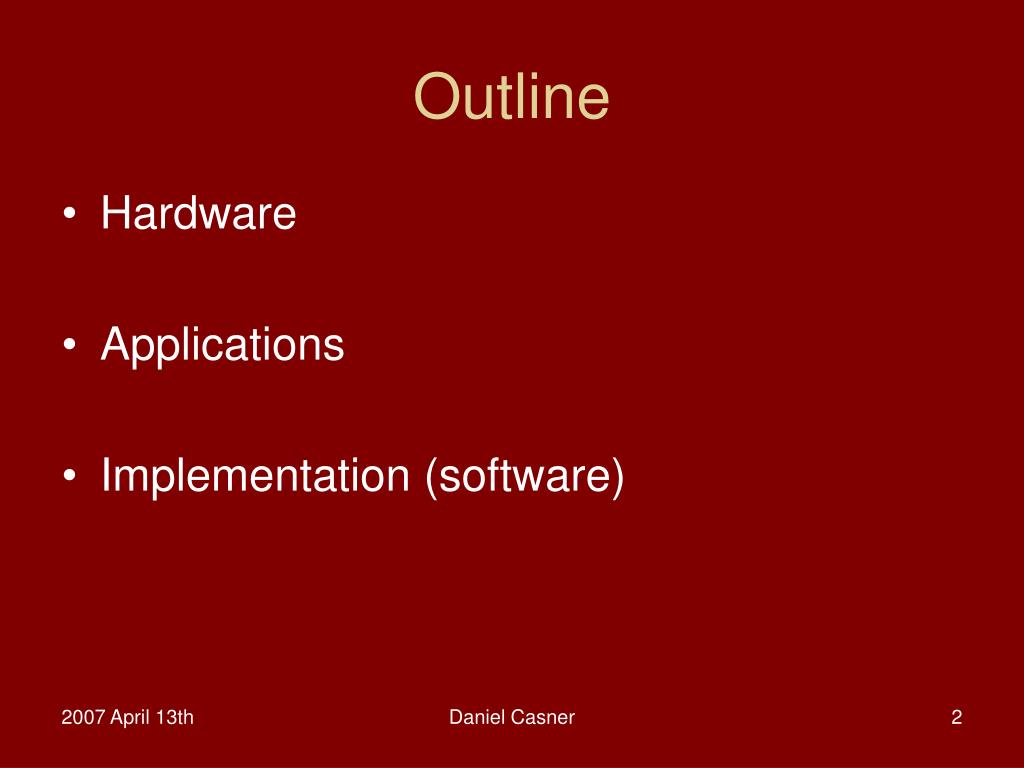 Outline

• Hardware

• Applications

• Implementation (software)

2007 April 13th

Daniel Casner

2